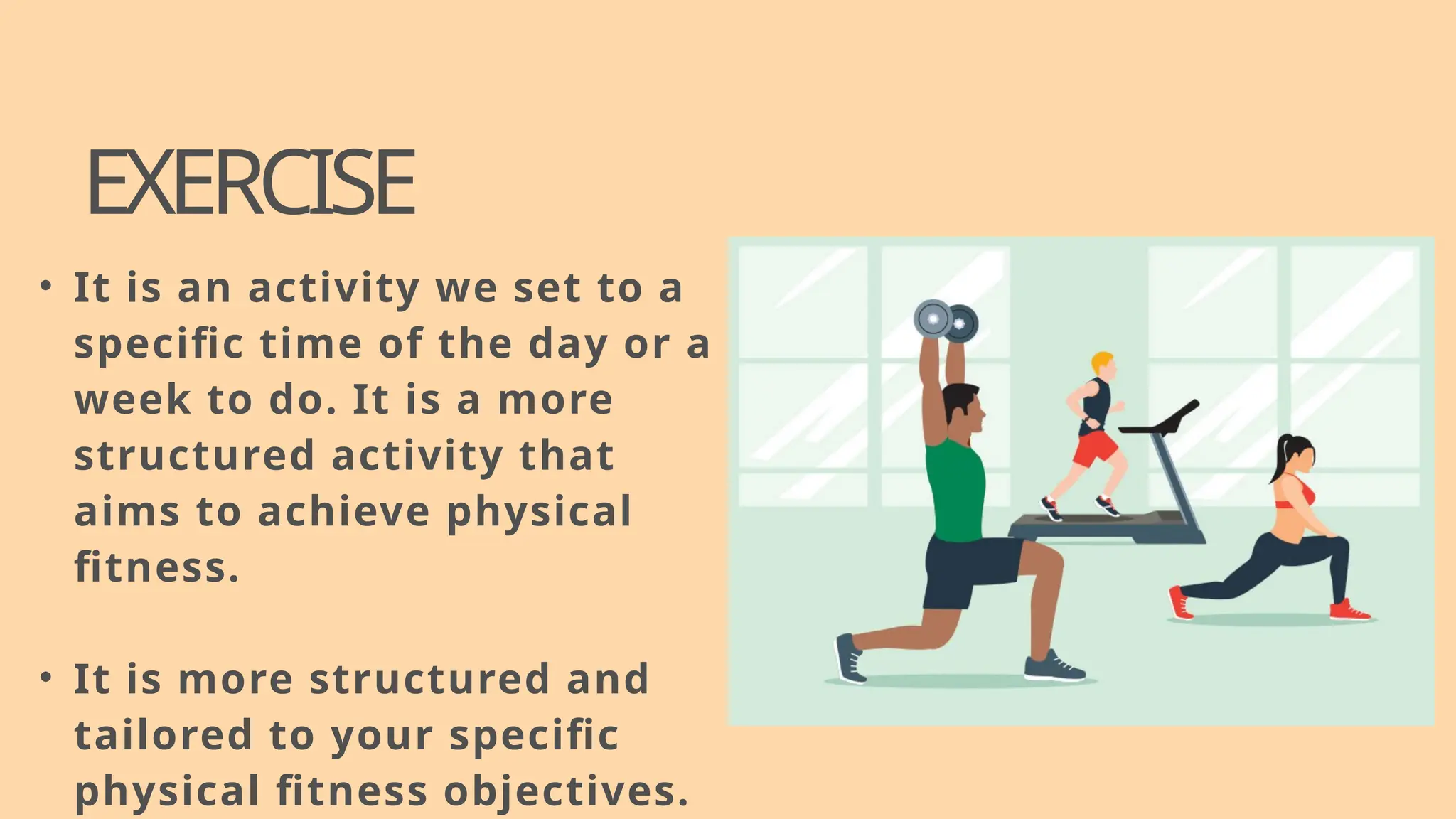 EXERCISE

• It is an activity we set to a specific time of the day or a week to do. It is a more structured activity that aims to achieve physical fitness.

• It is more structured and tailored to your specific physical fitness objectives.